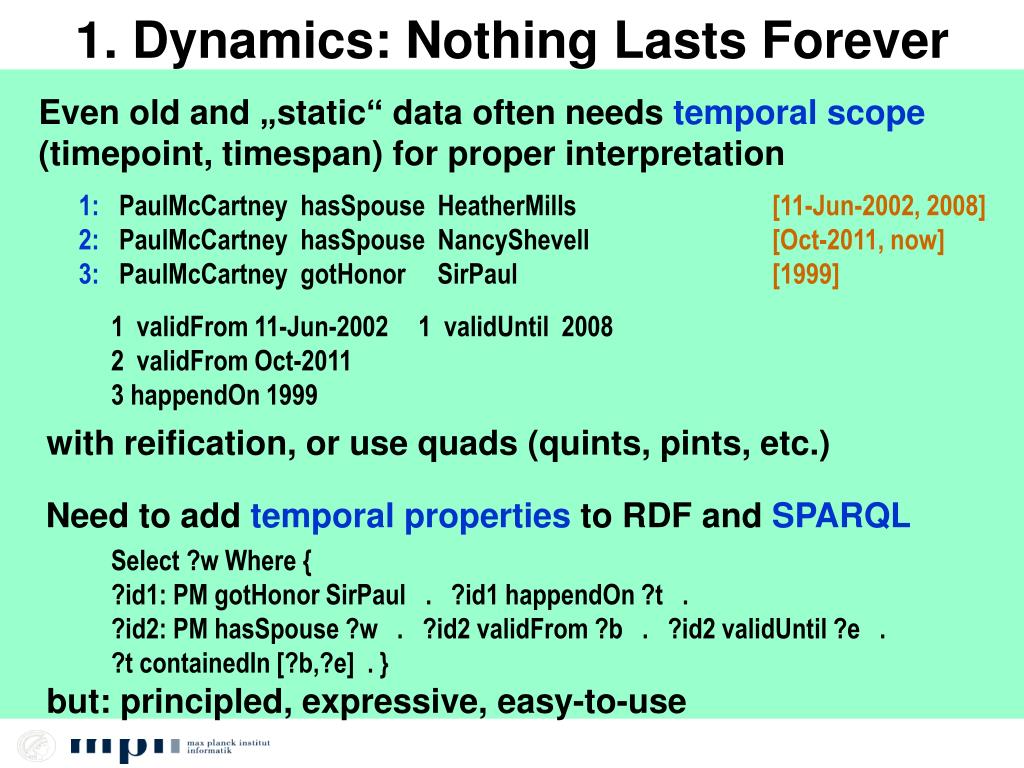 1. Dynamics: Nothing Lasts Forever

Even old and „static“ data often needs temporal scope (timepoint, timespan) for proper interpretation

1: PaulMcCartney hasSpouse HeatherMills [11-Jun-2002, 2008]
2: PaulMcCartney hasSpouse NancyShevell [Oct-2011, now]
3: PaulMcCartney gotHonor SirPaul [1999]

1 validFrom 11-Jun-2002 1 validUntil 2008
2 validFrom Oct-2011
3 happendOn 1999

with reification, or use quads (quints, pints, etc.)

Need to add temporal properties to RDF and SPARQL

Select ?w Where {
?id1: PM gotHonor SirPaul . ?id1 happendOn ?t .
?id2: PM hasSpouse ?w . ?id2 validFrom ?b . ?id2 validUntil ?e .
?t containedIn [?b,?e] . }

but: principled, expressive, easy-to-use

mpi max planck institut informatik